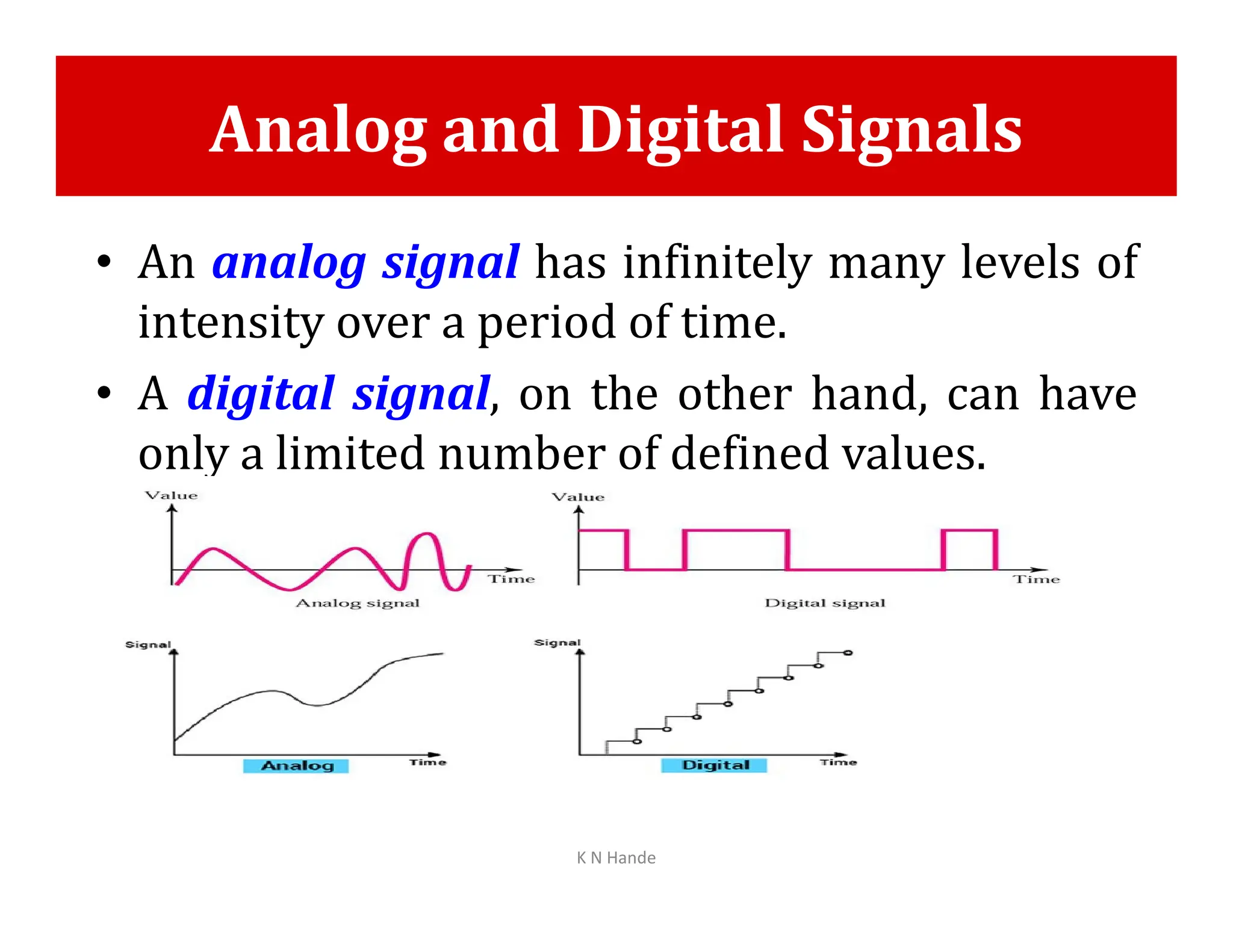 Analog and Digital Signals

• An analog signal has infinitely many levels of intensity over a period of time.

• A digital signal, on the other hand, can have only a limited number of defined values.

Value

Time

Analog signal

Value

Time

Digital signal

Signal

Analog

Time

Signal

Digital

Time

K N Hande